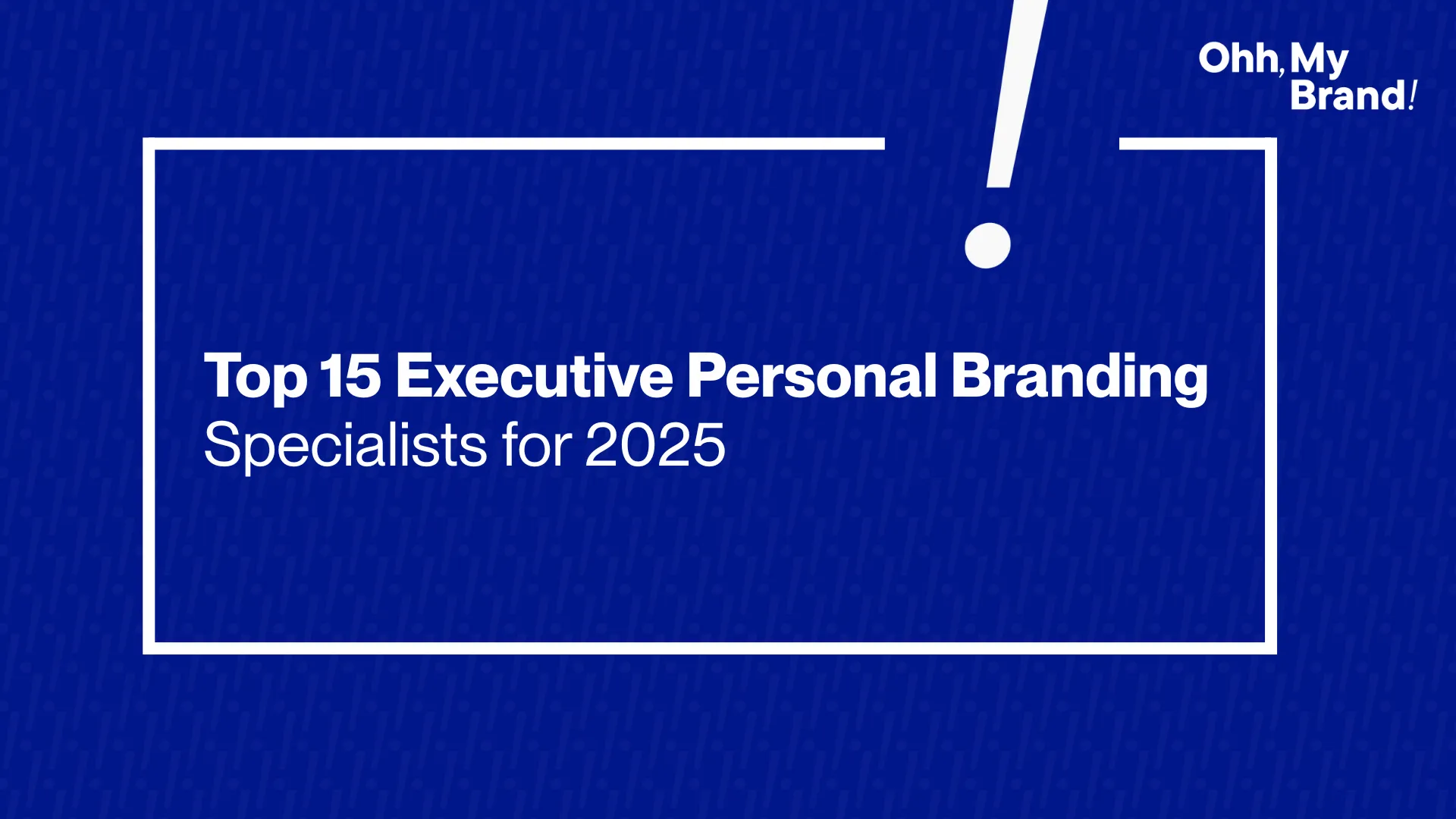 Ohh, My Brand!

Top 15 Executive Personal Branding Specialists for 2025